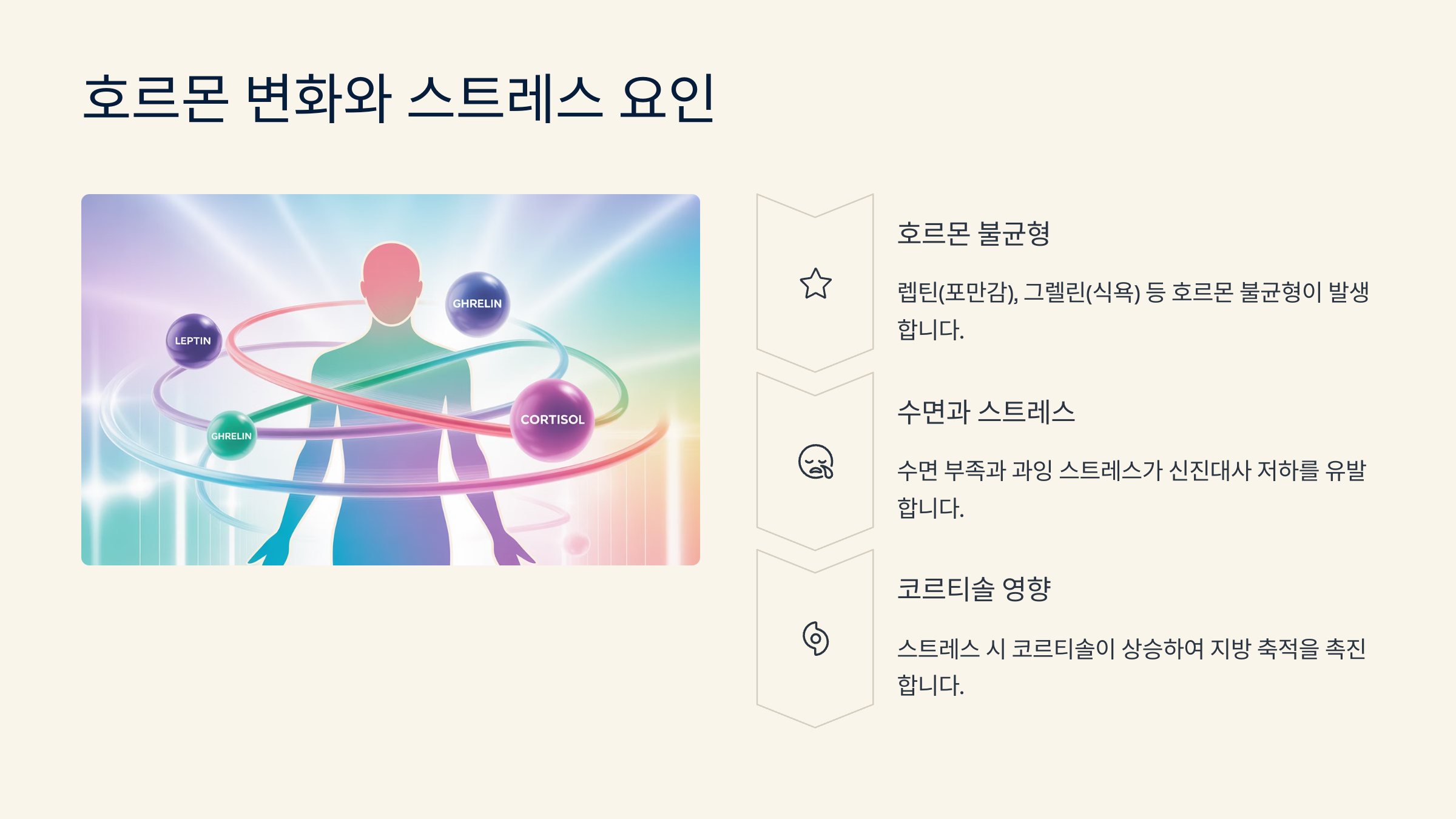 호르몬 변화와 스트레스 요인

LEPTIN

GHRELIN

GHRELIN

CORTISOL

호르몬 불균형

렙틴(포만감), 그렐린(식욕) 등 호르몬 불균형이 발생합니다.

수면과 스트레스

수면 부족과 과잉 스트레스가 신진대사 저하를 유발합니다.

코르티솔 영향

스트레스 시 코르티솔이 상승하여 지방 축적을 촉진합니다.